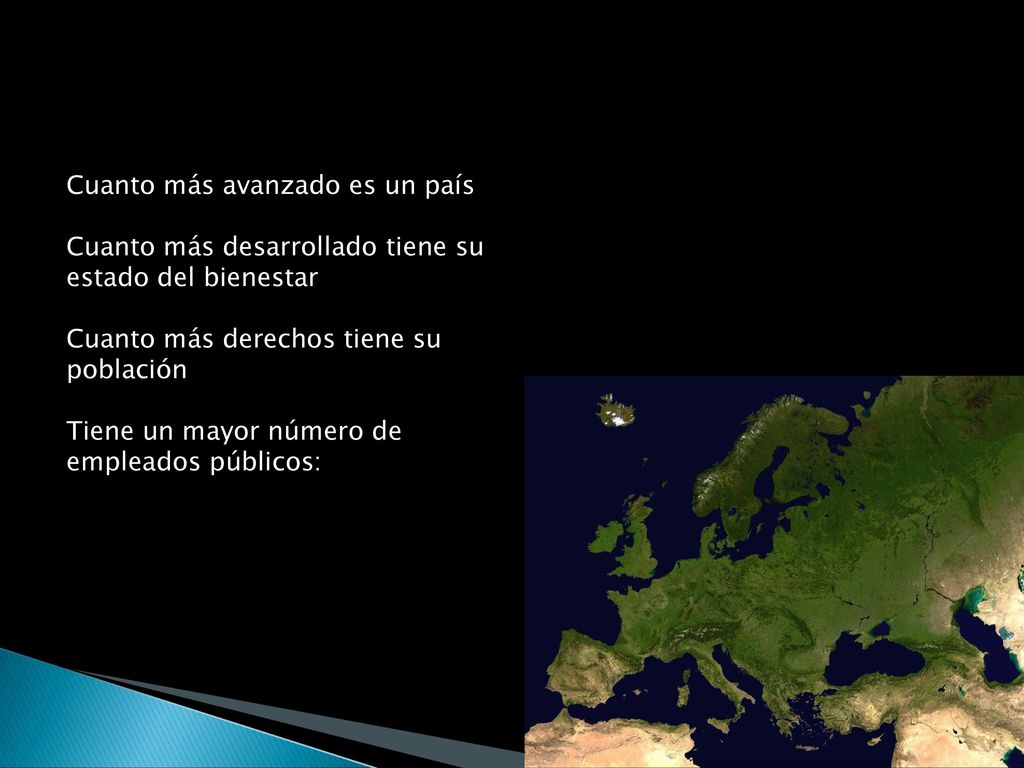 Cuanto más avanzado es un país

Cuanto más desarrollado tiene su estado del bienestar

Cuanto más derechos tiene su población

Tiene un mayor número de empleados públicos: